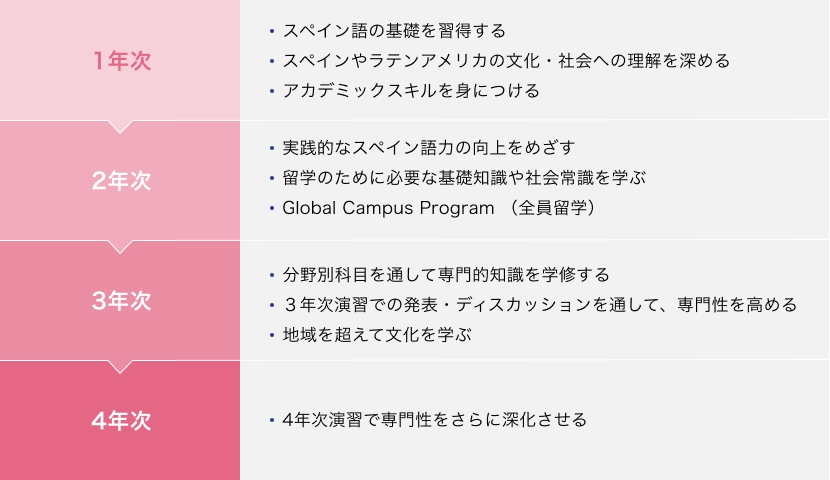 1年次

• スペイン語の基礎を習得する
• スペインやラテンアメリカの文化・社会への理解を深める
• アカデミックスキルを身につける

2年次

• 実践的なスペイン語力の向上をめざす
• 留学のために必要な基礎知識や社会常識を学ぶ
• Global Campus Program （全員留学）

3年次

• 分野別科目を通して専門的知識を学修する
• ３年次演習での発表・ディスカッションを通して、専門性を高める
• 地域を超えて文化を学ぶ

4年次

• 4年次演習で専門性をさらに深化させる